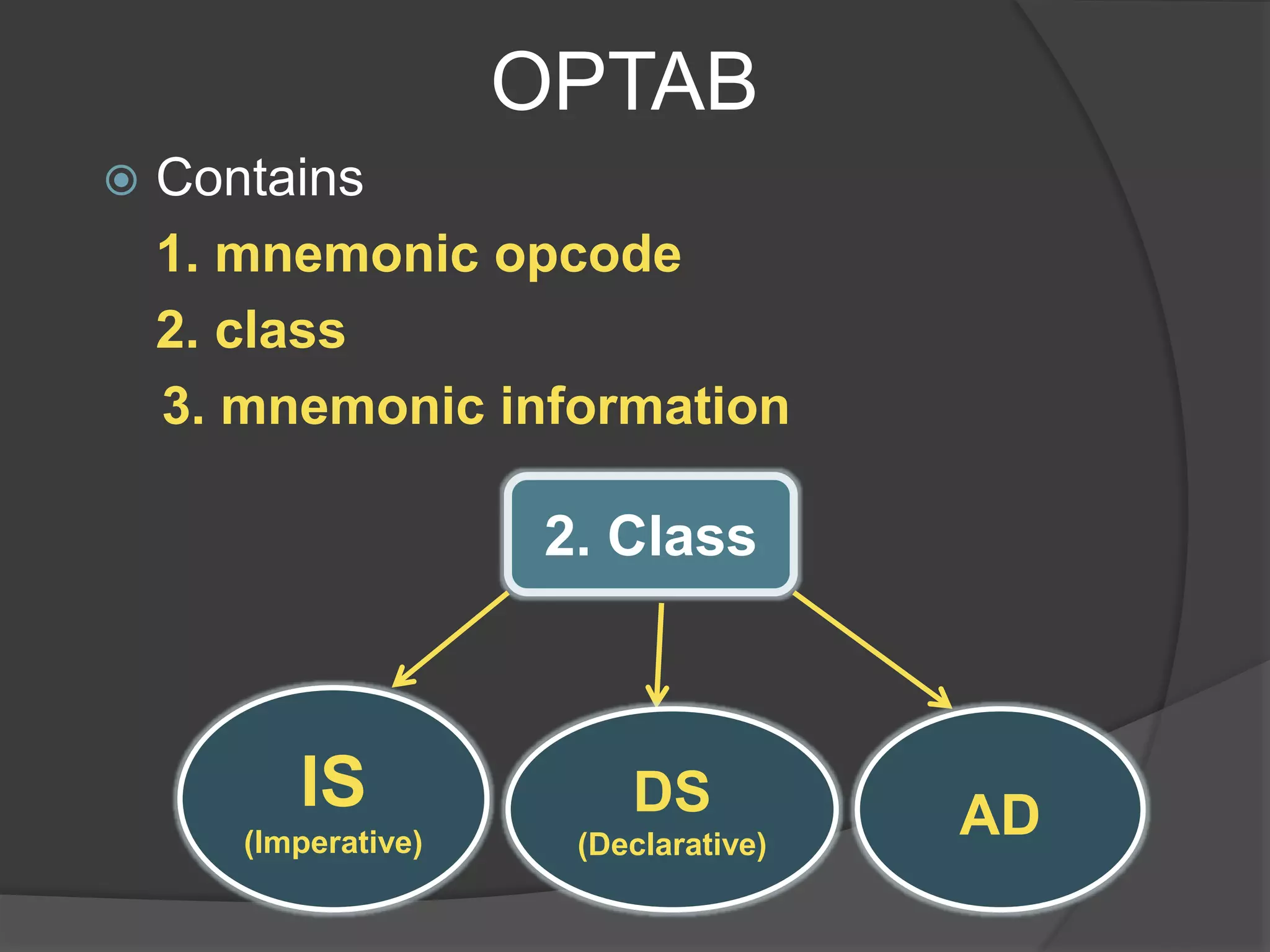 OPTAB

Contains

1. mnemonic opcode

2. class

3. mnemonic information

2. Class

IS (Imperative)

DS (Declarative)

AD